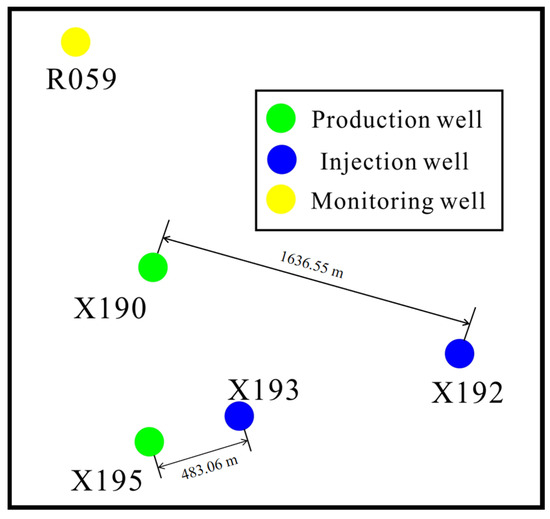 R059

Production well
Injection well
Monitoring well

1636.55 m

X190

X192

X193

X195

483.06 m